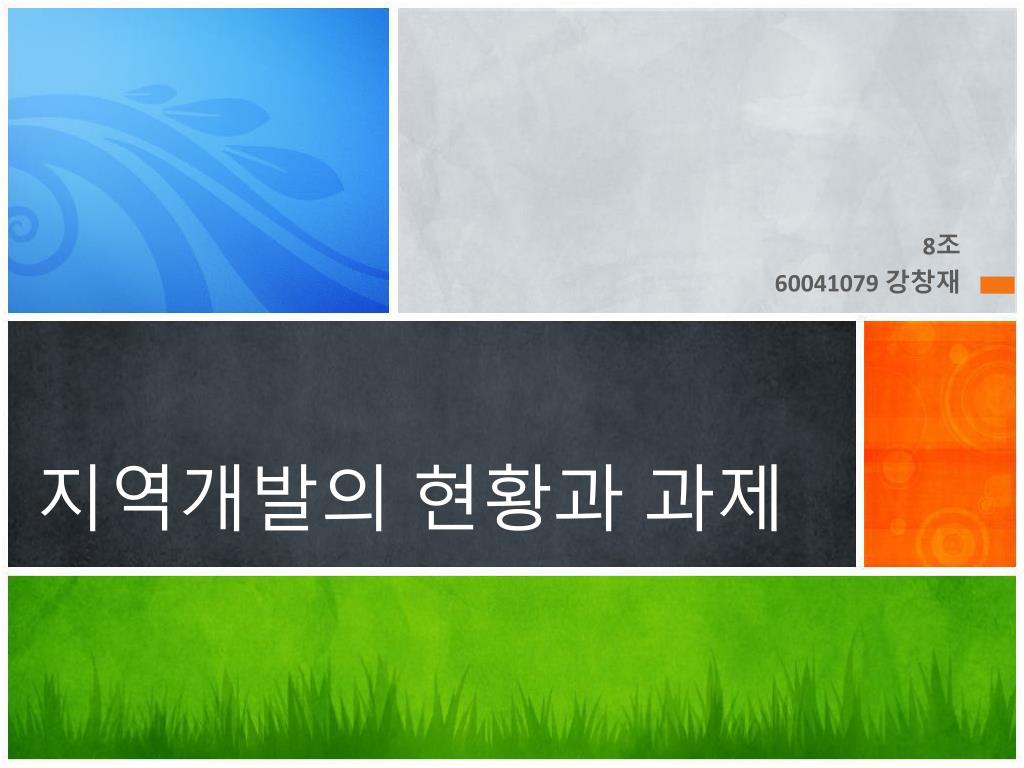 8조
60041079 강창재

지역개발의 현황과 과제